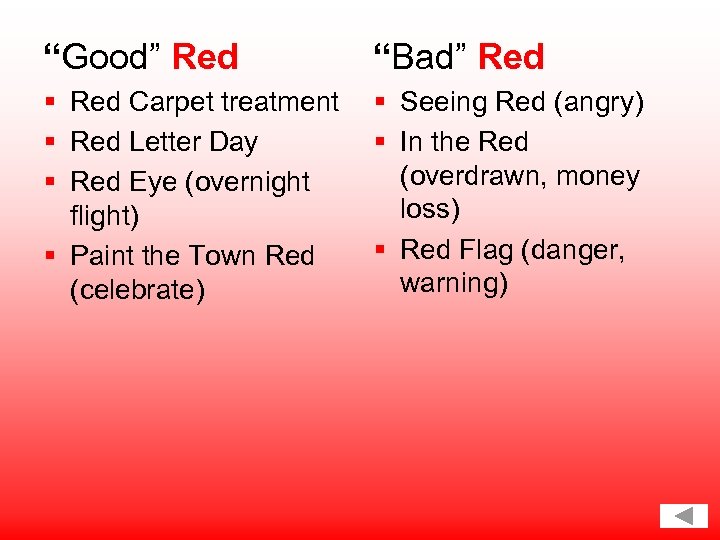 “Good” Red

- Red Carpet treatment
- Red Letter Day
- Red Eye (overnight flight)
- Paint the Town Red (celebrate)

“Bad” Red

- Seeing Red (angry)
- In the Red (overdrawn, money loss)
- Red Flag (danger, warning)